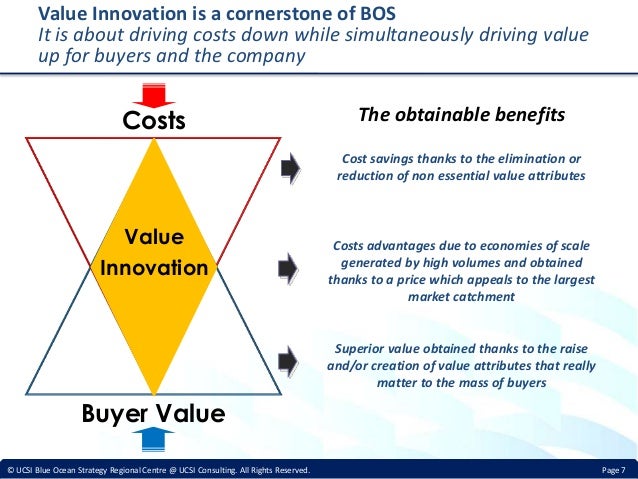 Value Innovation is a cornerstone of BOS
It is about driving costs down while simultaneously driving value up for buyers and the company

Costs

Value Innovation

Buyer Value

The obtainable benefits

Cost savings thanks to the elimination or reduction of non essential value attributes

Costs advantages due to economies of scale generated by high volumes and obtained thanks to a price which appeals to the largest market catchment

Superior value obtained thanks to the raise and/or creation of value attributes that really matter to the mass of buyers

© UCSI Blue Ocean Strategy Regional Centre @ UCSI Consulting. All Rights Reserved.

Page 7